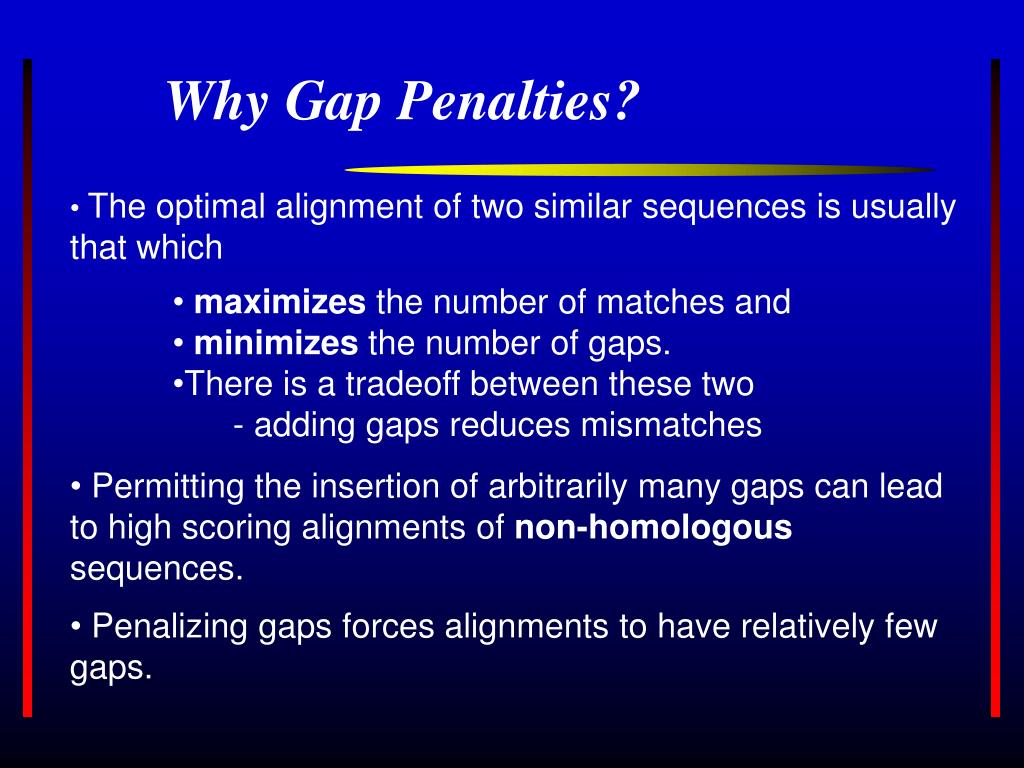 Why Gap Penalties?

• The optimal alignment of two similar sequences is usually that which

• maximizes the number of matches and
• minimizes the number of gaps.
•There is a tradeoff between these two
- adding gaps reduces mismatches

• Permitting the insertion of arbitrarily many gaps can lead to high scoring alignments of non-homologous sequences.

• Penalizing gaps forces alignments to have relatively few gaps.